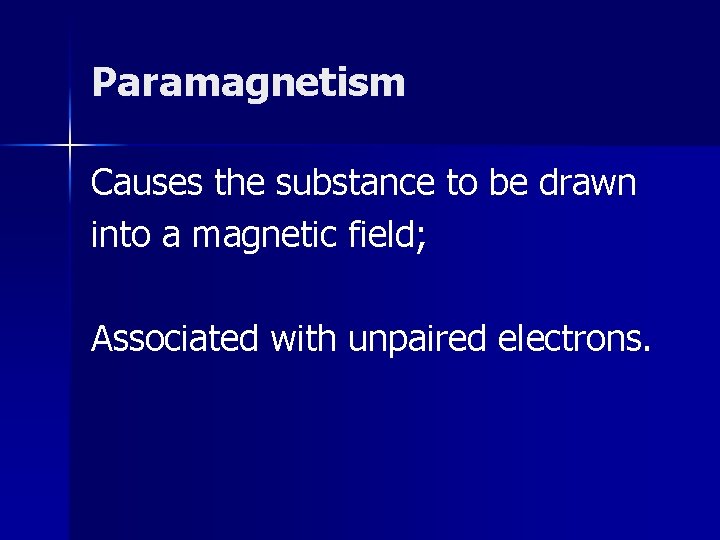 Paramagnetism

Causes the substance to be drawn into a magnetic field;

Associated with unpaired electrons.